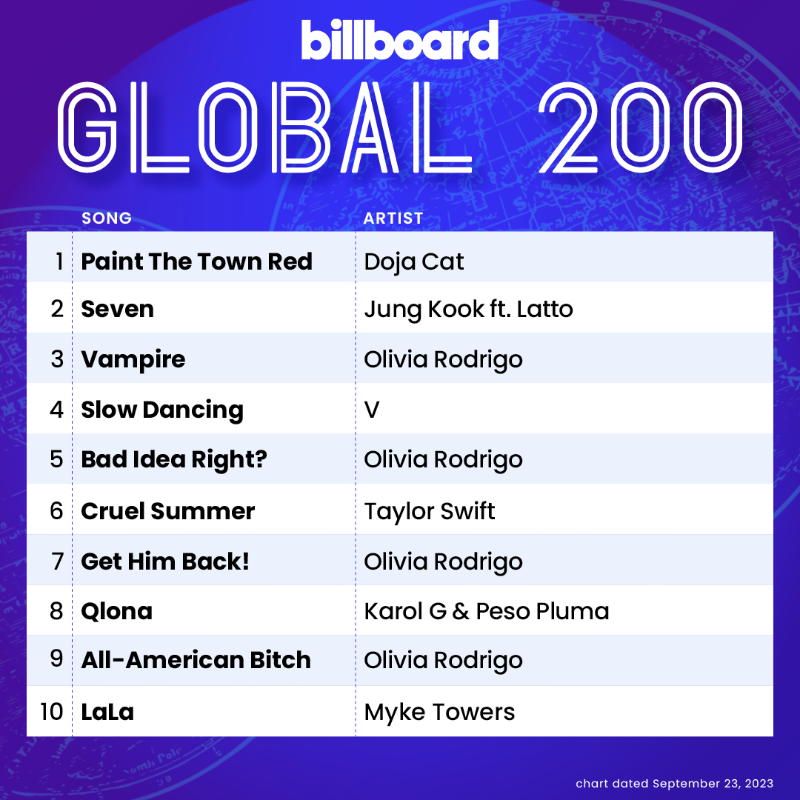 billboard
GLOBAL 200

| | SONG | ARTIST |
|---|---|---|
| 1 | Paint The Town Red | Doja Cat |
| 2 | Seven | Jung Kook ft. Latto |
| 3 | Vampire | Olivia Rodrigo |
| 4 | Slow Dancing | V |
| 5 | Bad Idea Right? | Olivia Rodrigo |
| 6 | Cruel Summer | Taylor Swift |
| 7 | Get Him Back! | Olivia Rodrigo |
| 8 | Qlona | Karol G & Peso Pluma |
| 9 | All-American Bitch | Olivia Rodrigo |
| 10 | LaLa | Myke Towers |

chart dated September 23, 2023